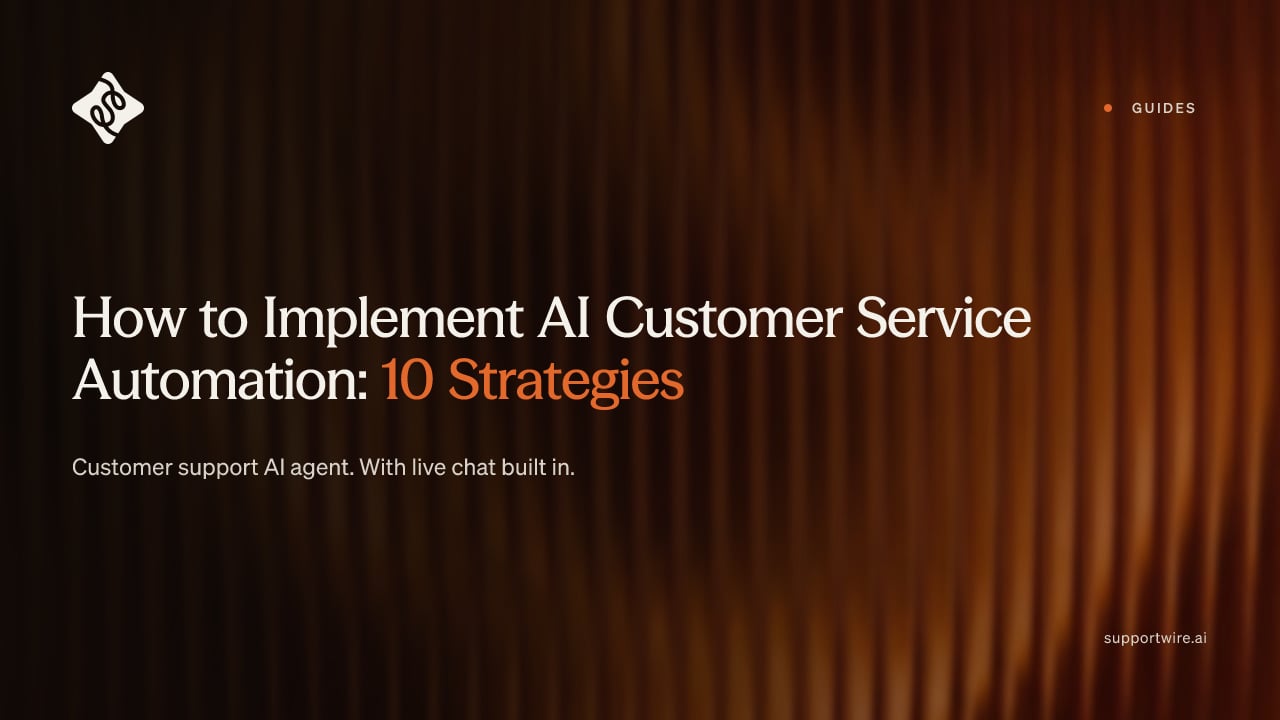 GUIDES

How to Implement AI Customer Service Automation: 10 Strategies

Customer support AI agent. With live chat built in.

supportwire.ai